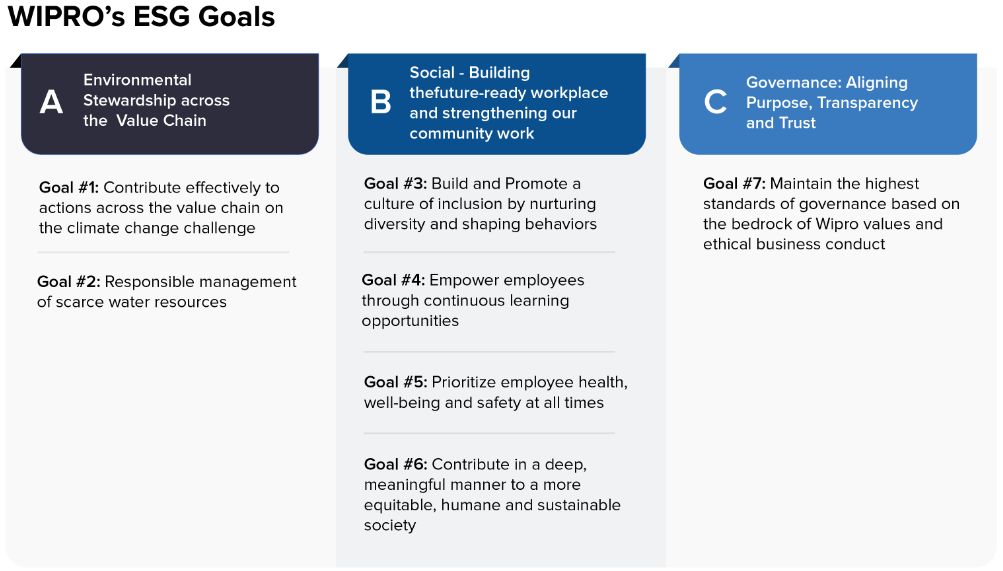 WIPRO's ESG Goals

A Environmental Stewardship across the Value Chain

Goal #1: Contribute effectively to actions across the value chain on the climate change challenge

Goal #2: Responsible management of scarce water resources

B Social - Building thefuture-ready workplace and strengthening our community work

Goal #3: Build and Promote a culture of inclusion by nurturing diversity and shaping behaviors

Goal #4: Empower employees through continuous learning opportunities

Goal #5: Prioritize employee health, well-being and safety at all times

Goal #6: Contribute in a deep, meaningful manner to a more equitable, humane and sustainable society

C Governance: Aligning Purpose, Transparency and Trust

Goal #7: Maintain the highest standards of governance based on the bedrock of Wipro values and ethical business conduct